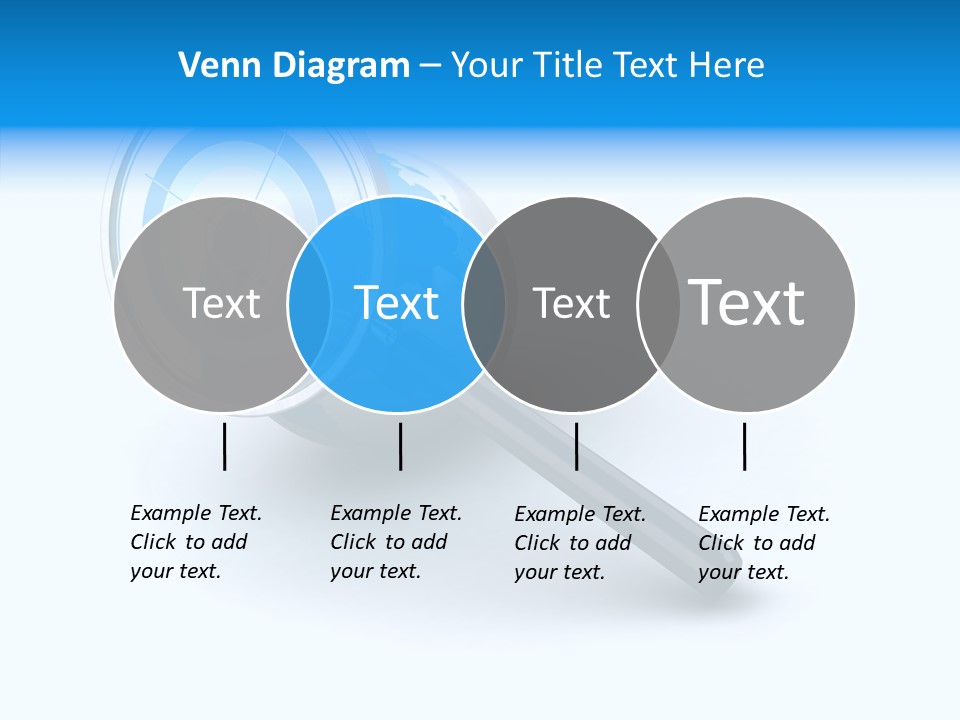 Venn Diagram – Your Title Text Here

Text

Text

Text

Text

Example Text. Click to add your text.

Example Text. Click to add your text.

Example Text. Click to add your text.

Example Text. Click to add your text.